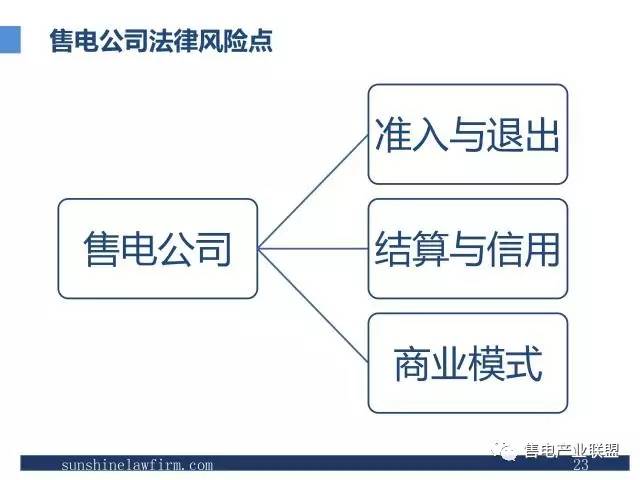 售电公司法律风险点

售电公司

准入与退出

结算与信用

商业模式

售电产业联盟

sunshinelawfirm.com

23